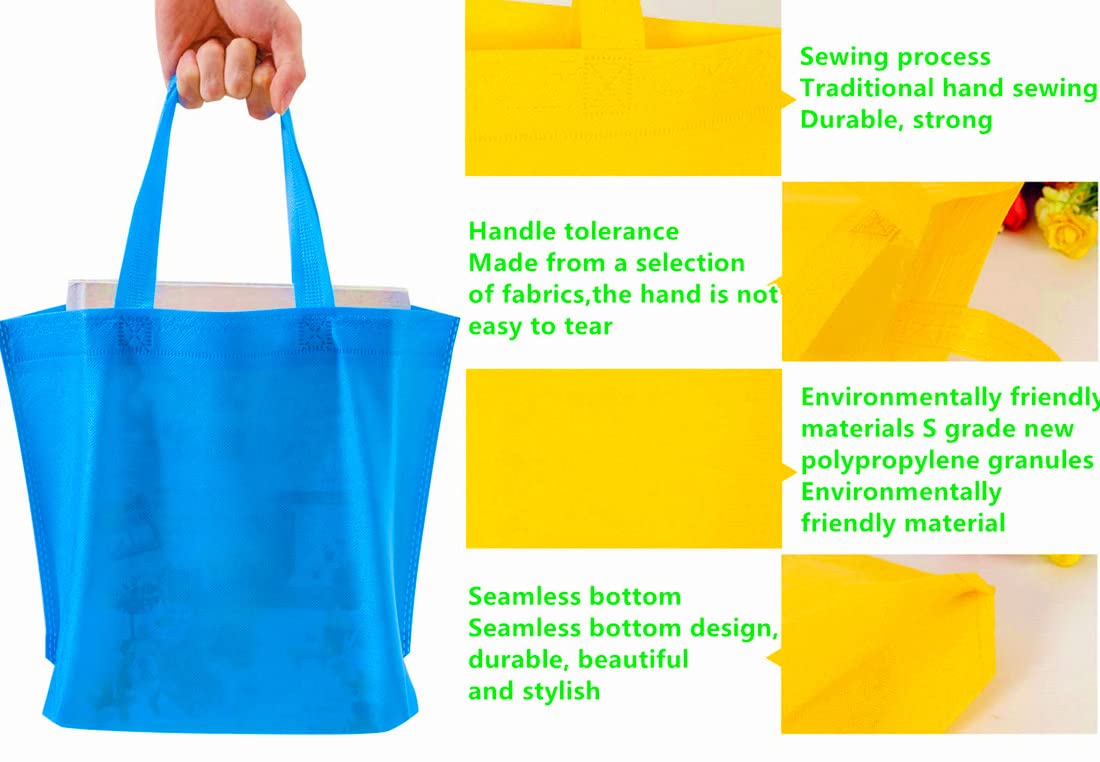 Sewing process
Traditional hand sewing
Durable, strong

Handle tolerance
Made from a selection of fabrics,the hand is not easy to tear

Environmentally friendly materials S grade new polypropylene granules
Environmentally friendly material

Seamless bottom
Seamless bottom design, durable, beautiful and stylish